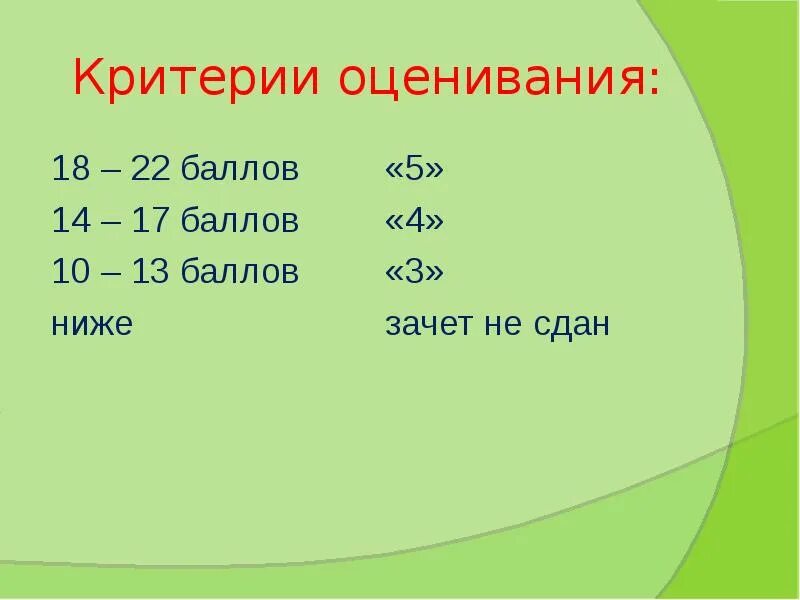 Критерии оценивания:

18 – 22 баллов «5»
14 – 17 баллов «4»
10 – 13 баллов «3»
ниже зачет не сдан